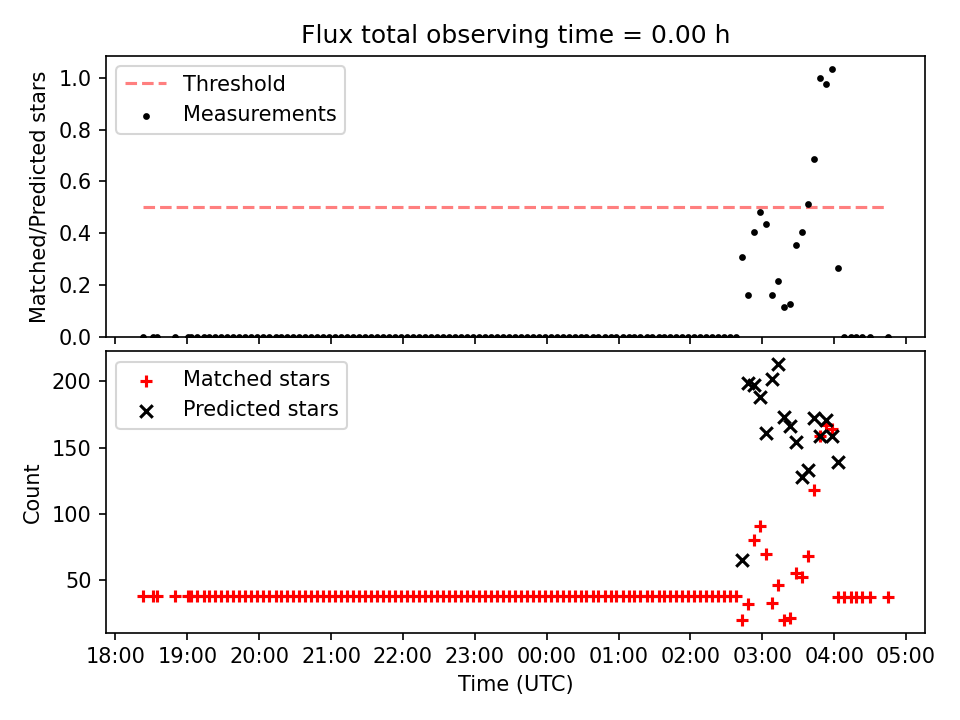 Flux total observing time = 0.00 h

Threshold
Measurements

Matched/Predicted stars

1.0
0.8
0.6
0.4
0.2
0.0

Matched stars
Predicted stars

Count

200
150
100
50

18:00 19:00 20:00 21:00 22:00 23:00 00:00 01:00 02:00 03:00 04:00 05:00

Time (UTC)